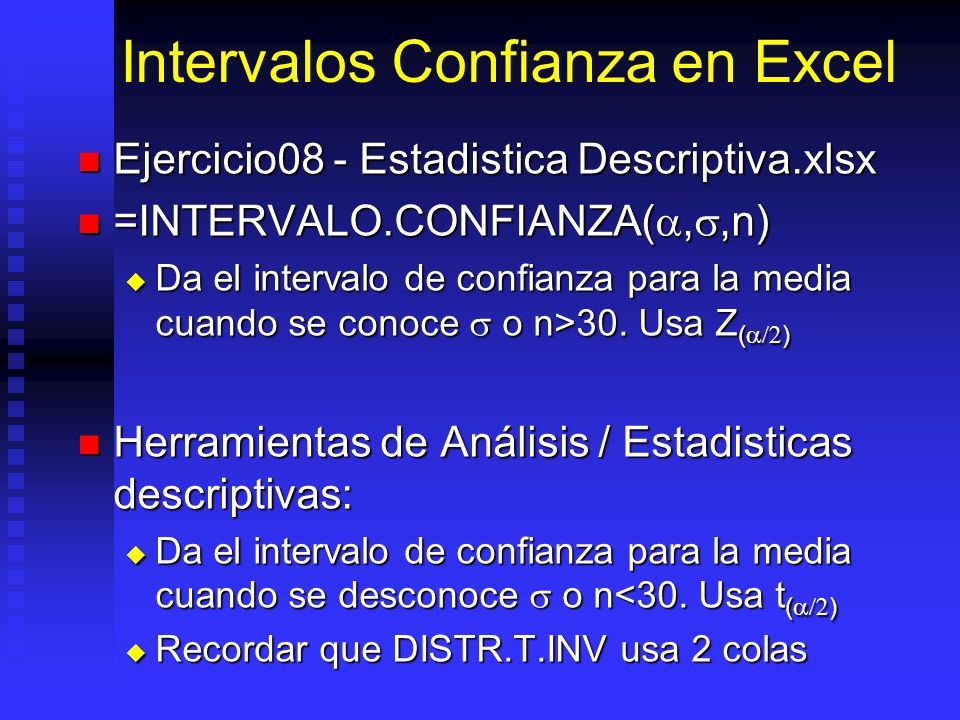 Intervalos Confianza en Excel

Ejercicio08 - Estadistica Descriptiva.xlsx

=INTERVALO.CONFIANZA($\alpha$,$\sigma$,n)

Da el intervalo de confianza para la media cuando se conoce $\sigma$ o n>30. Usa $Z_{(\alpha/2)}$

Herramientas de Análisis / Estadisticas descriptivas:

Da el intervalo de confianza para la media cuando se desconoce $\sigma$ o n<30. Usa $t_{(\alpha/2)}$

Recordar que DISTR.T.INV usa 2 colas